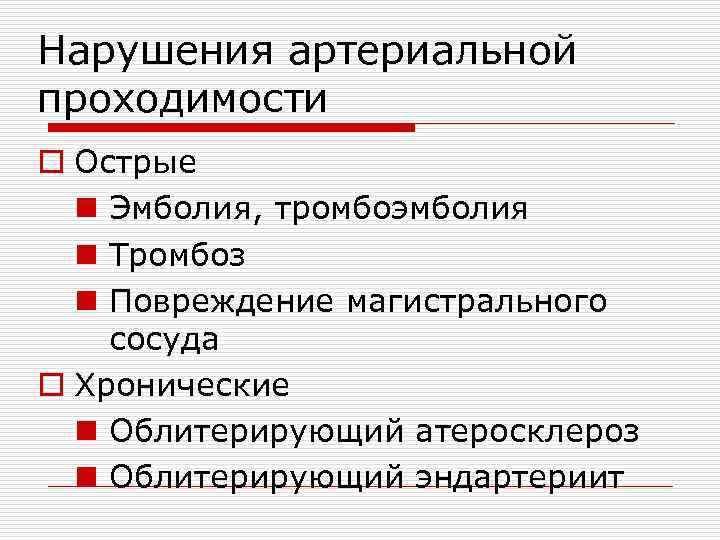 Нарушения артериальной проходимости

Острые

Эмболия, тромбоэмболия

Тромбоз

Повреждение магистрального сосуда

Хронические

Облитерирующий атеросклероз

Облитерирующий эндартериит